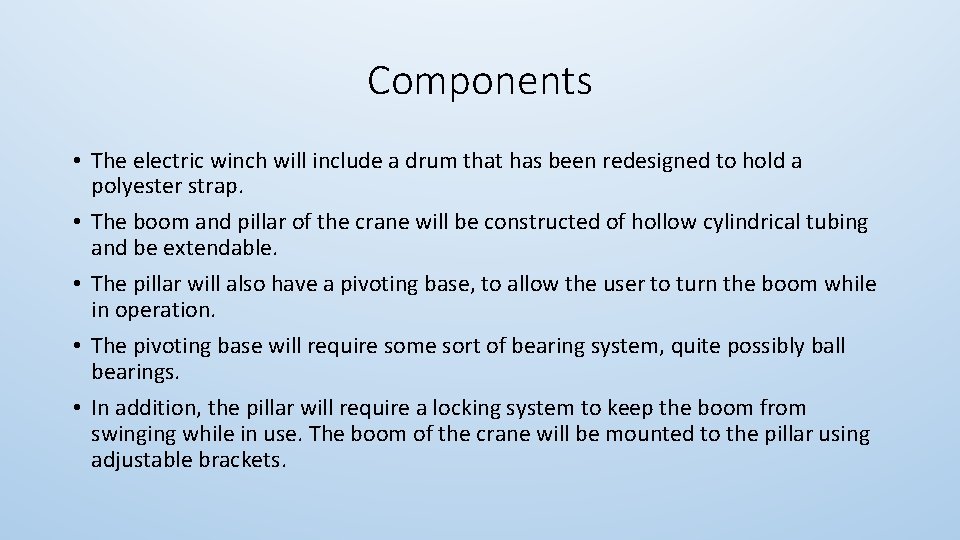 Components

• The electric winch will include a drum that has been redesigned to hold a polyester strap.

• The boom and pillar of the crane will be constructed of hollow cylindrical tubing and be extendable.

• The pillar will also have a pivoting base, to allow the user to turn the boom while in operation.

• The pivoting base will require some sort of bearing system, quite possibly ball bearings.

• In addition, the pillar will require a locking system to keep the boom from swinging while in use. The boom of the crane will be mounted to the pillar using adjustable brackets.